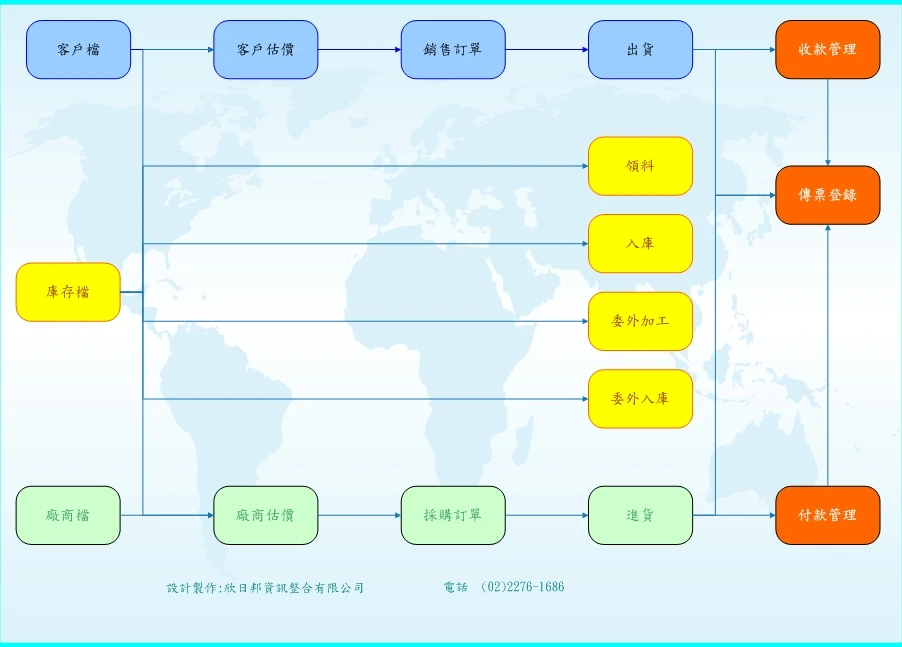 客戶檔

客戶估價

銷售訂單

出貨

收款管理

領料

傳票登錄

入庫

庫存檔

委外加工

委外入庫

廠商檔

廠商估價

採購訂單

進貨

付款管理

設計製作:欣日邦資訊整合有限公司

電話 (02)2276-1686